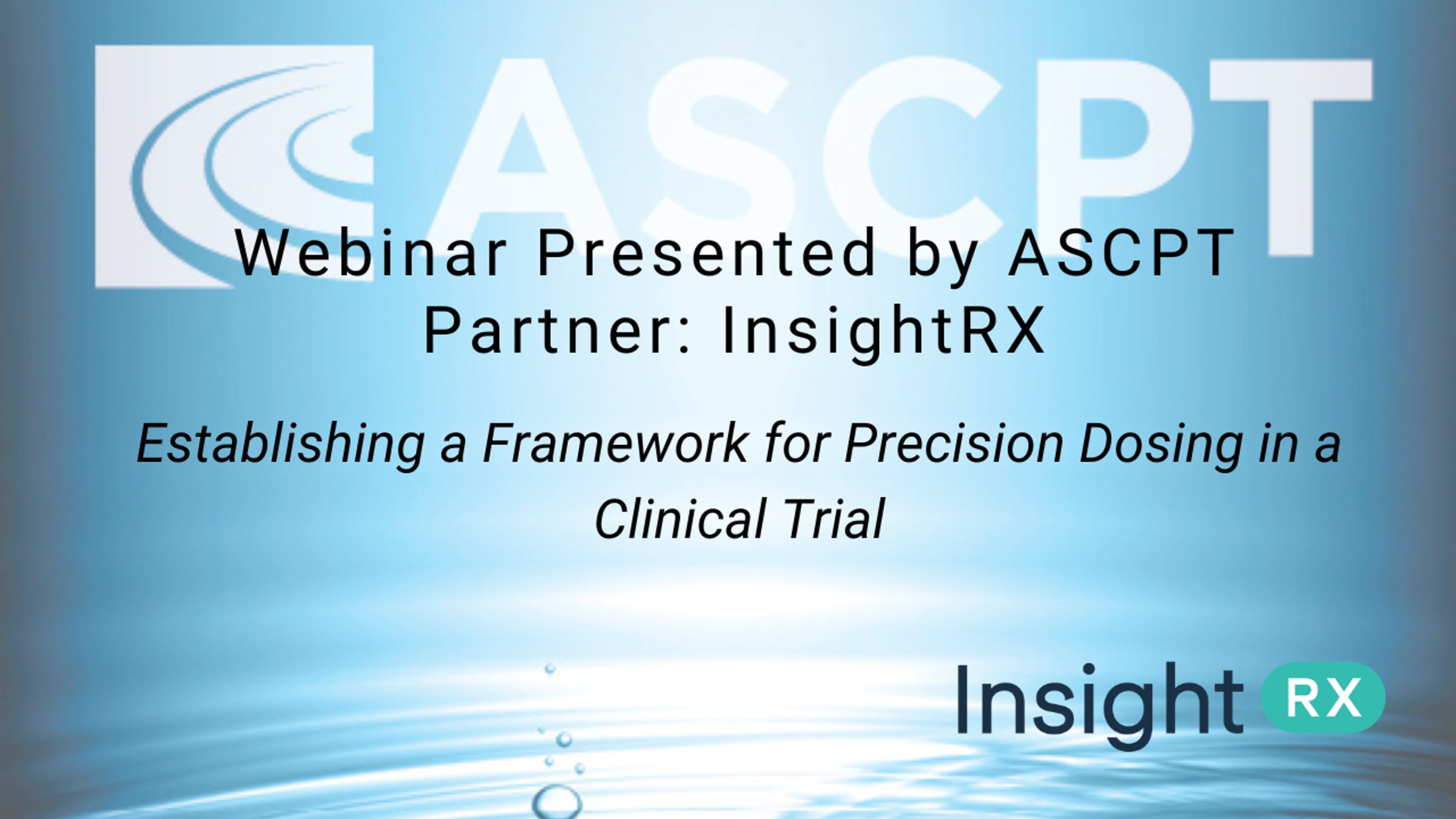 ASCPT

Webinar Presented by ASCPT Partner: InsightRX

Establishing a Framework for Precision Dosing in a Clinical Trial

Insight RX